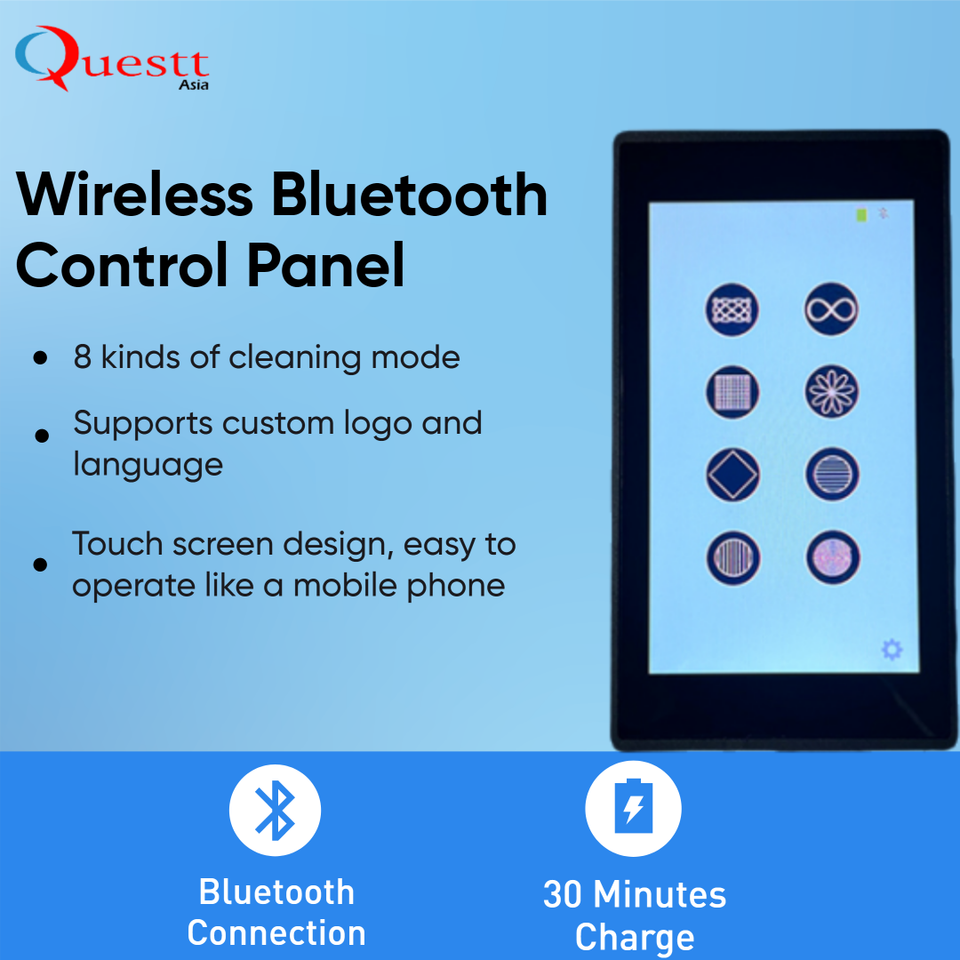 Questt
Asia

Wireless Bluetooth Control Panel

• 8 kinds of cleaning mode
• Supports custom logo and language
• Touch screen design, easy to operate like a mobile phone

Bluetooth Connection

30 Minutes Charge